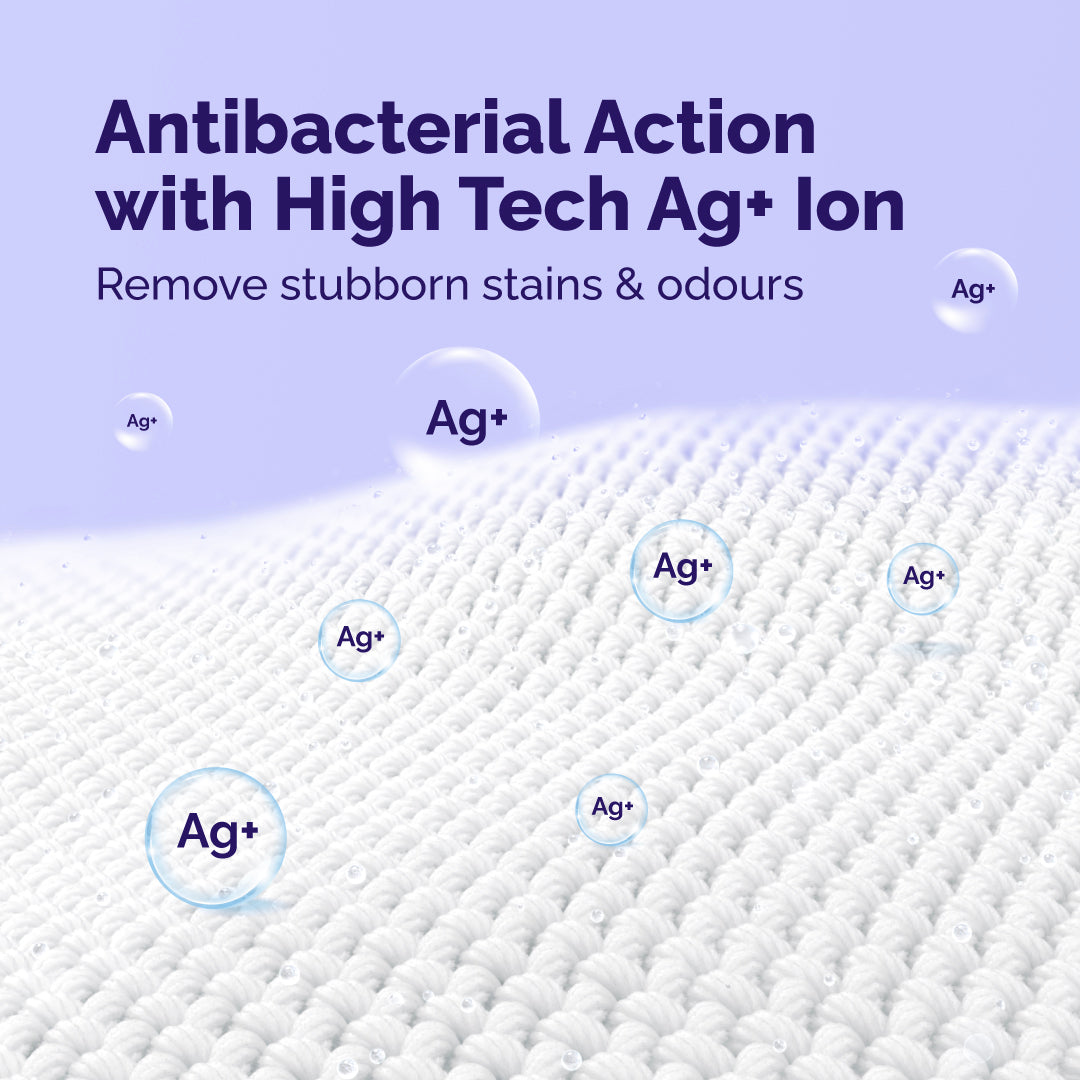 Antibacterial Action with High Tech Ag+ Ion

Remove stubborn stains & odours

Ag+

Ag+

Ag+

Ag+

Ag+

Ag+

Ag+

Ag+